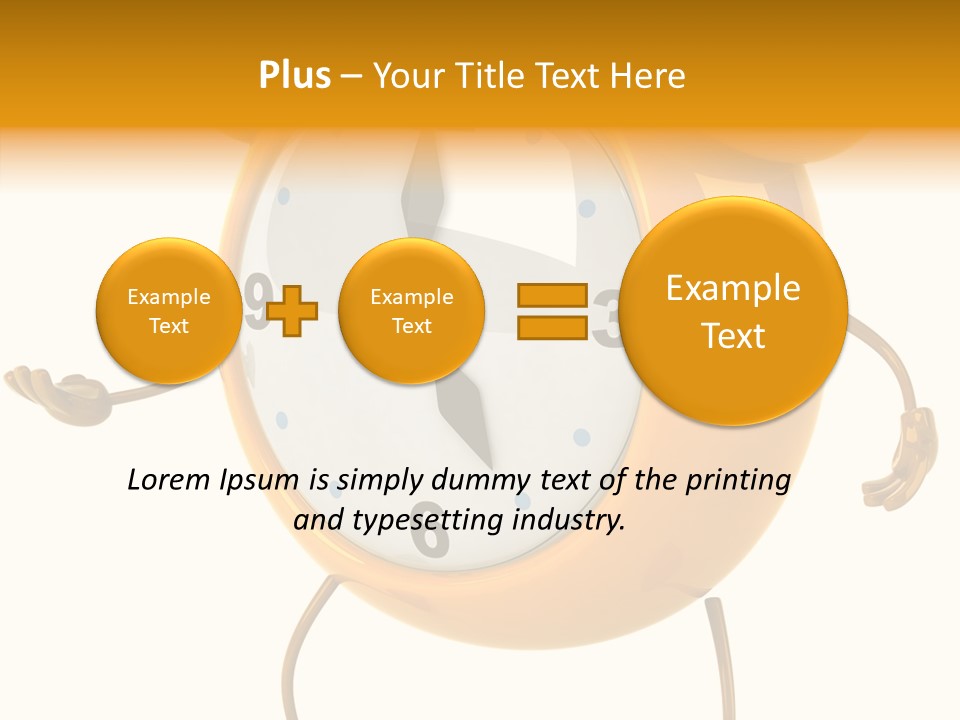 Plus – Your Title Text Here

Example Text

Example Text

Example Text

Lorem Ipsum is simply dummy text of the printing and typesetting industry.